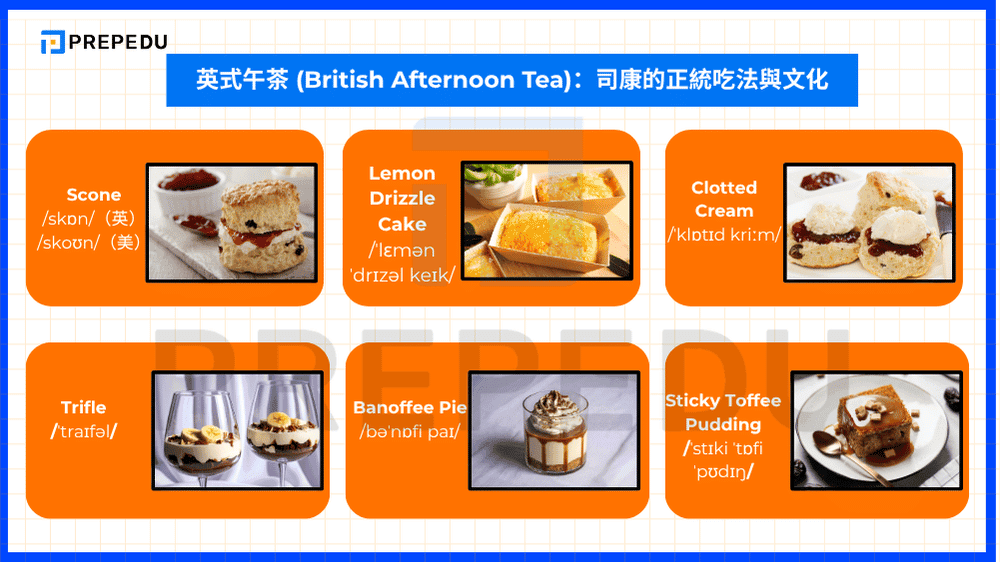 PREPEDU

英式午茶 (British Afternoon Tea)：司康的正統吃法與文化

Scone
/skɒn/（英）
/skoʊn/（美）

Lemon Drizzle Cake
/ˈlɛmən ˈdrɪzəl keɪk/

Clotted Cream
/ˈklɒtɪd kriːm/

Trifle
/ˈtraɪfəl/

Banoffee Pie
/bəˈnɒfi paɪ/

Sticky Toffee Pudding
/ˈstɪki ˈtɒfi ˈpʊdɪŋ/

PREPEDU